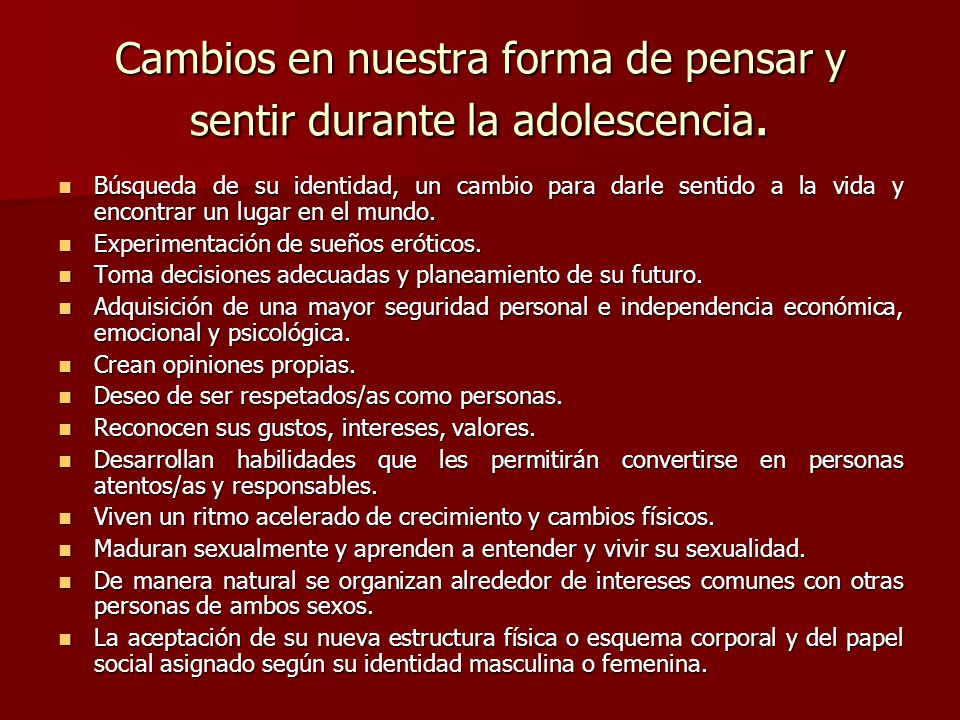 Cambios en nuestra forma de pensar y sentir durante la adolescencia.

- Búsqueda de su identidad, un cambio para darle sentido a la vida y encontrar un lugar en el mundo.
- Experimentación de sueños eróticos.
- Toma decisiones adecuadas y planeamiento de su futuro.
- Adquisición de una mayor seguridad personal e independencia económica, emocional y psicológica.
- Crean opiniones propias.
- Deseo de ser respetados/as como personas.
- Reconocen sus gustos, intereses, valores.
- Desarrollan habilidades que les permitirán convertirse en personas atentos/as y responsables.
- Viven un ritmo acelerado de crecimiento y cambios físicos.
- Maduran sexualmente y aprenden a entender y vivir su sexualidad.
- De manera natural se organizan alrededor de intereses comunes con otras personas de ambos sexos.
- La aceptación de su nueva estructura física o esquema corporal y del papel social asignado según su identidad masculina o femenina.